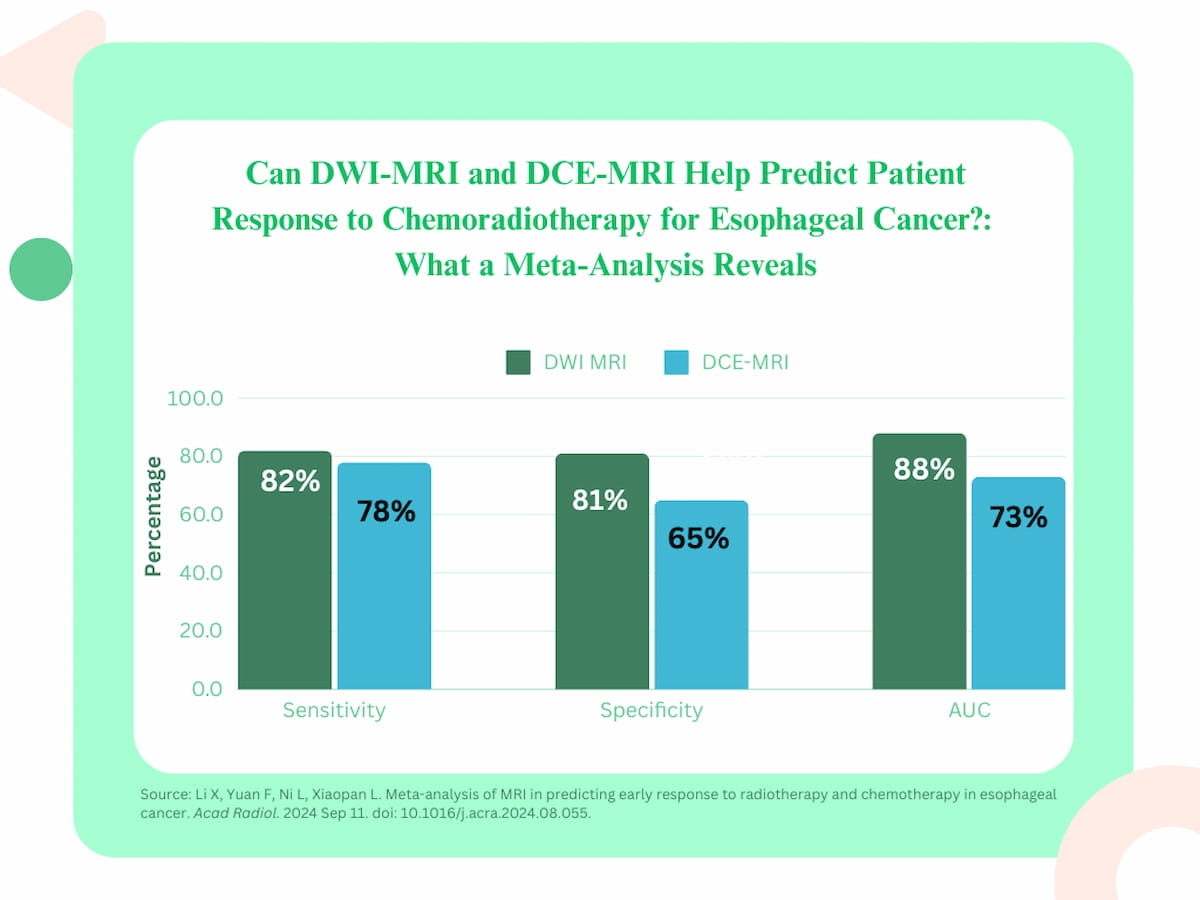 Can DWI-MRI and DCE-MRI Help Predict Patient Response to Chemoradiotherapy for Esophageal Cancer?: What a Meta-Analysis Reveals

DWI MRI
DCE-MRI

Percentage

100.0
80.0
60.0
40.0
20.0
0.0

82%
78%
81%
65%
88%
73%

Sensitivity
Specificity
AUC

Source: Li X, Yuan F, Ni L, Xiaopan L. Meta-analysis of MRI in predicting early response to radiotherapy and chemotherapy in esophageal cancer. Acad Radiol. 2024 Sep 11. doi: 10.1016/j.acra.2024.08.055.